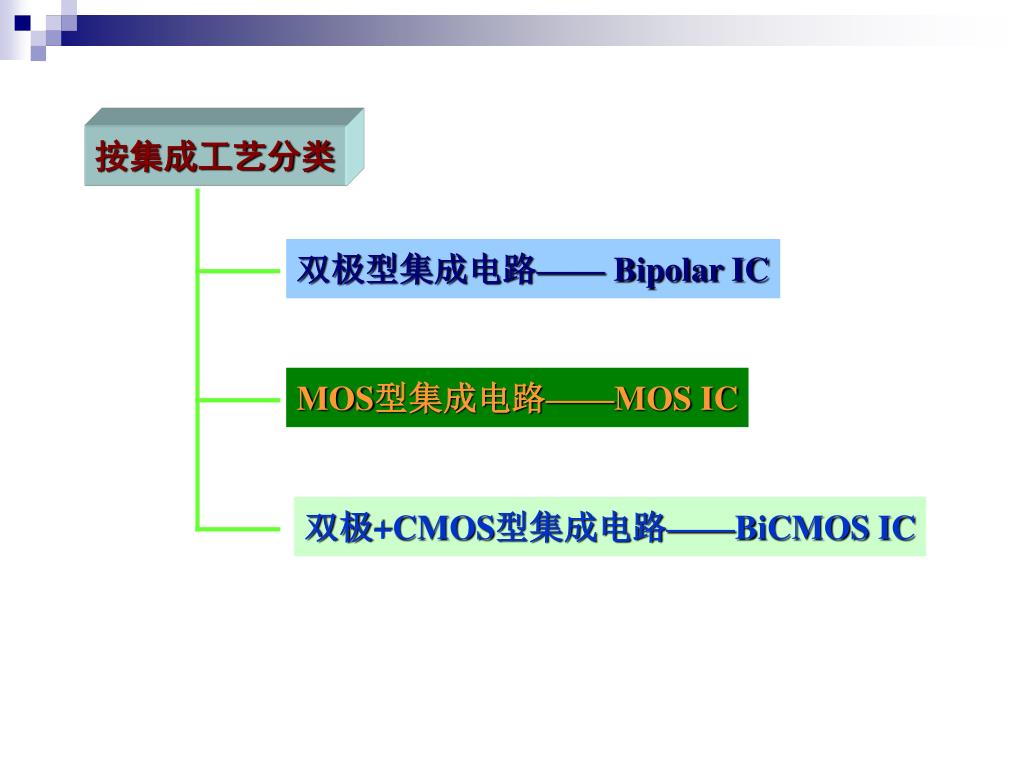 按集成工艺分类

双极型集成电路—— Bipolar IC

MOS型集成电路——MOS IC

双极+CMOS型集成电路——BiCMOS IC